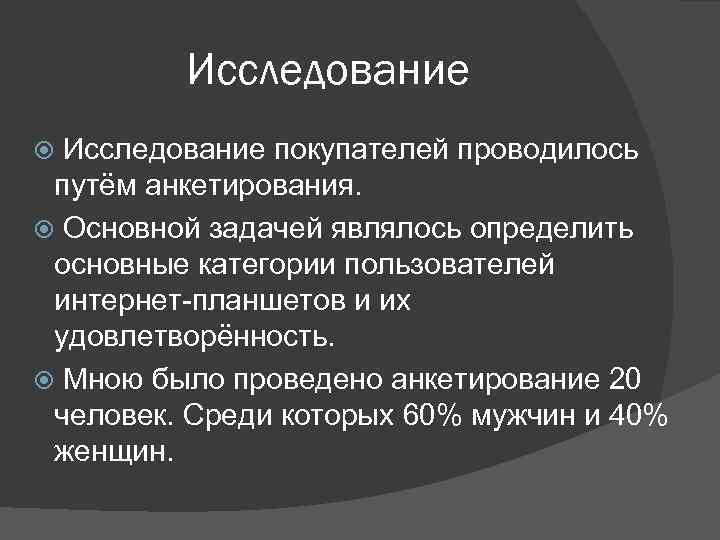 Исследование

Исследование покупателей проводилось путём анкетирования.

Основной задачей являлось определить основные категории пользователей интернет-планшетов и их удовлетворённость.

Мною было проведено анкетирование 20 человек. Среди которых 60% мужчин и 40% женщин.